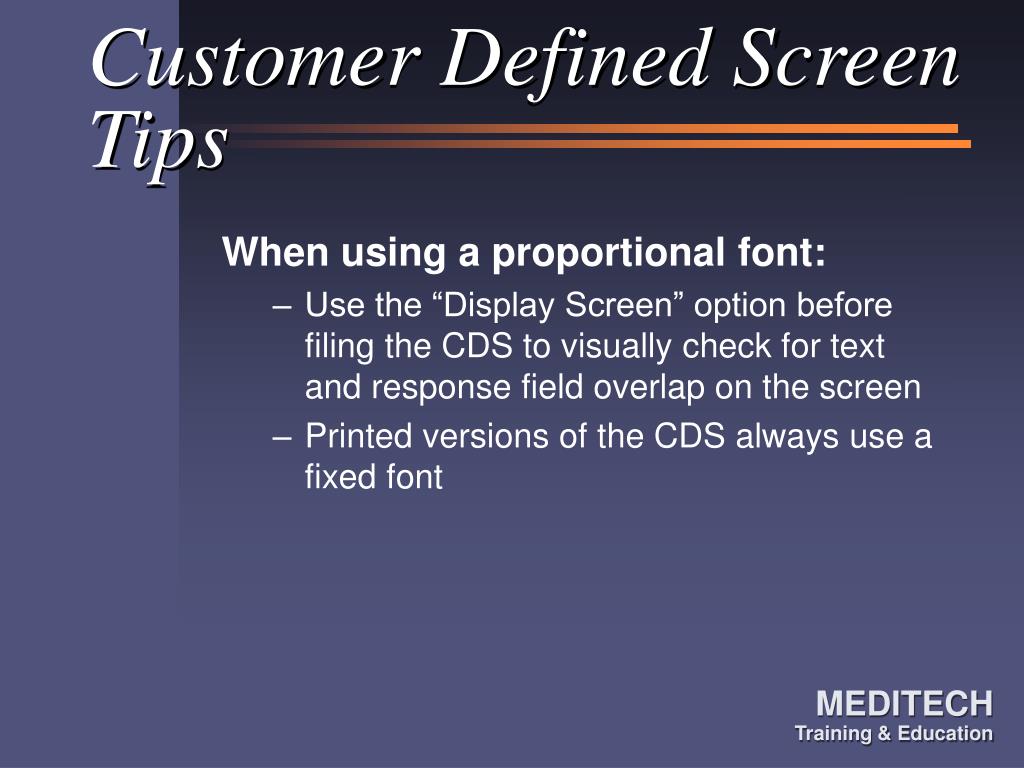 Customer Defined Screen Tips

When using a proportional font:

– Use the “Display Screen” option before filing the CDS to visually check for text and response field overlap on the screen

– Printed versions of the CDS always use a fixed font

MEDITECH
Training & Education